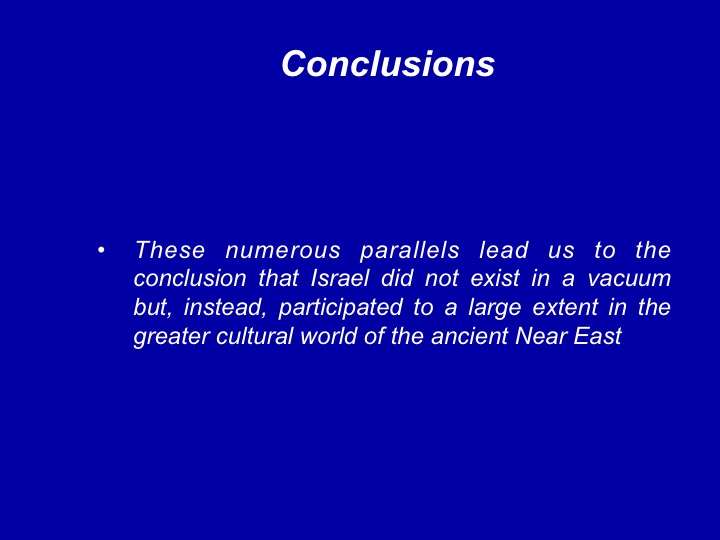 Conclusions

• These numerous parallels lead us to the conclusion that Israel did not exist in a vacuum but, instead, participated to a large extent in the greater cultural world of the ancient Near East